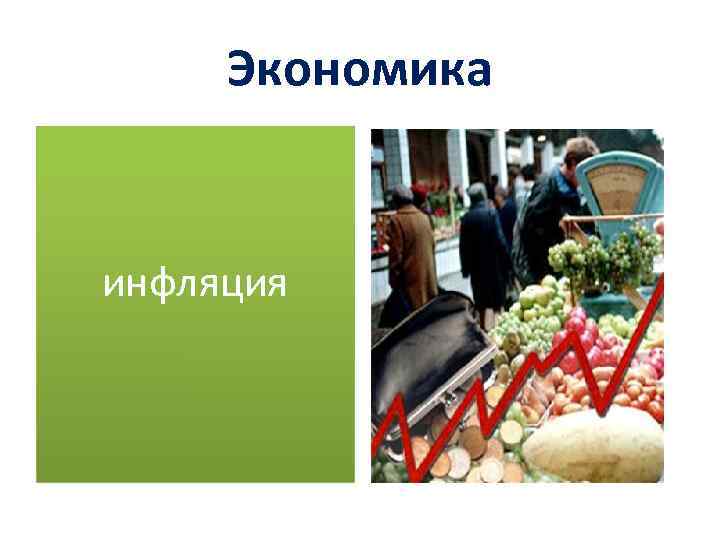 Экономика

инфляция